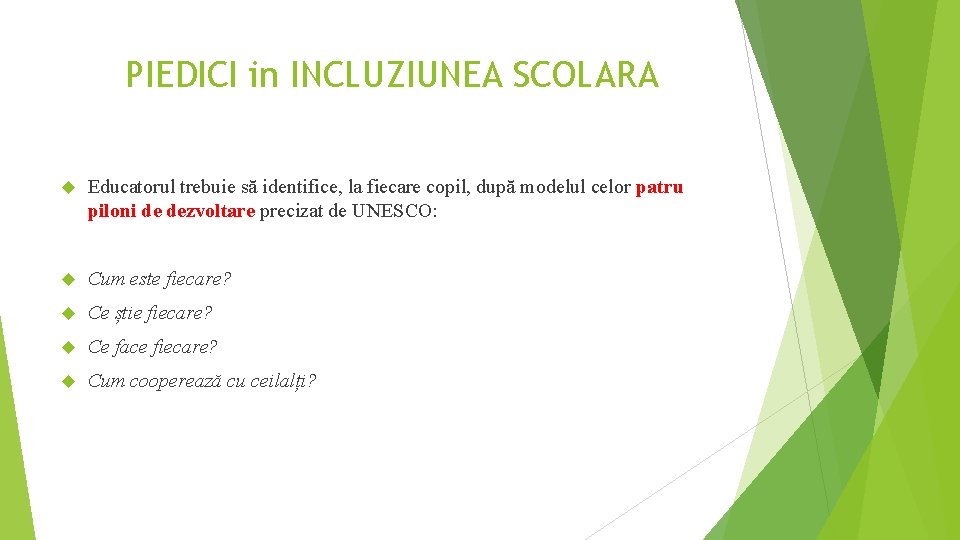 PIEDICI in INCLUZIUNEA SCOLARA

Educatorul trebuie să identifice, la fiecare copil, după modelul celor patru piloni de dezvoltare precizat de UNESCO:

Cum este fiecare?

Ce știe fiecare?

Ce face fiecare?

Cum cooperează cu ceilalți?